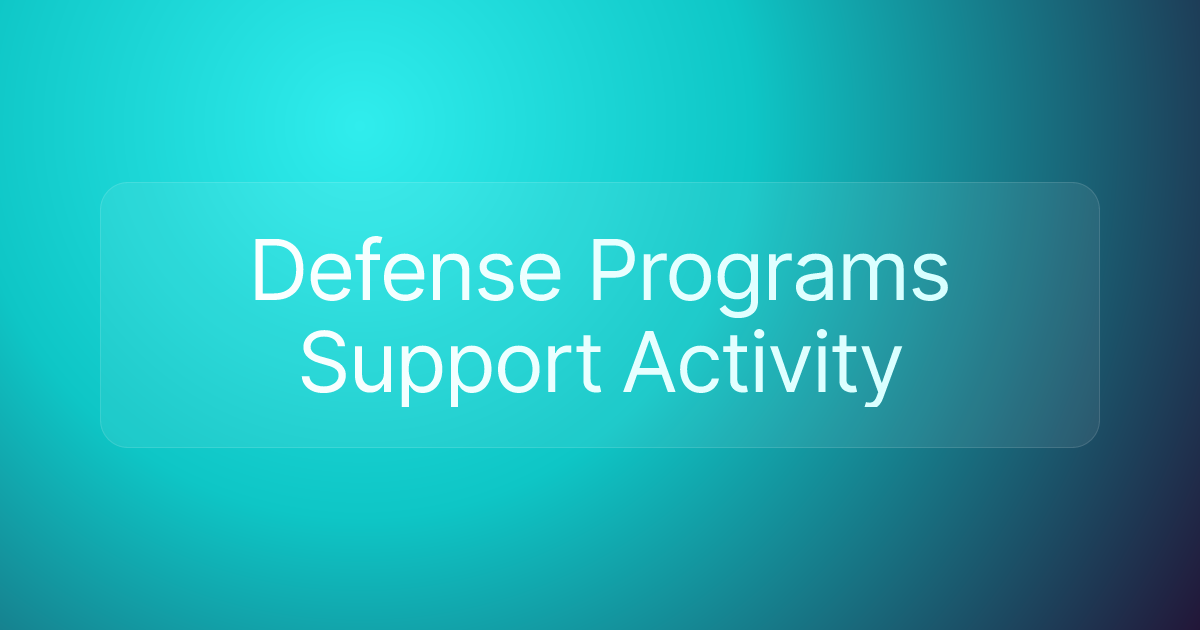 Defense Programs Support Activity